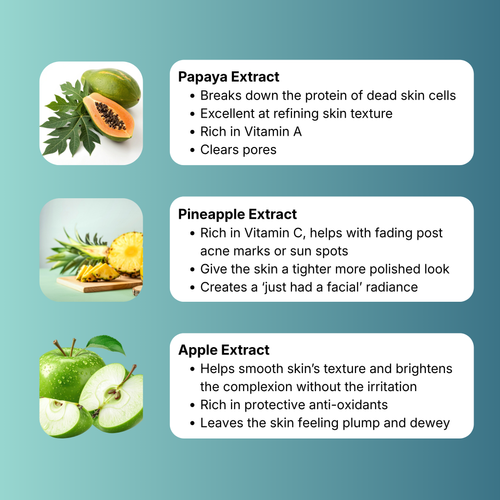 Papaya Extract
• Breaks down the protein of dead skin cells
• Excellent at refining skin texture
• Rich in Vitamin A
• Clears pores

Pineapple Extract
• Rich in Vitamin C, helps with fading post acne marks or sun spots
• Give the skin a tighter more polished look
• Creates a 'just had a facial' radiance

Apple Extract
• Helps smooth skin's texture and brightens the complexion without the irritation
• Rich in protective anti-oxidants
• Leaves the skin feeling plump and dewey